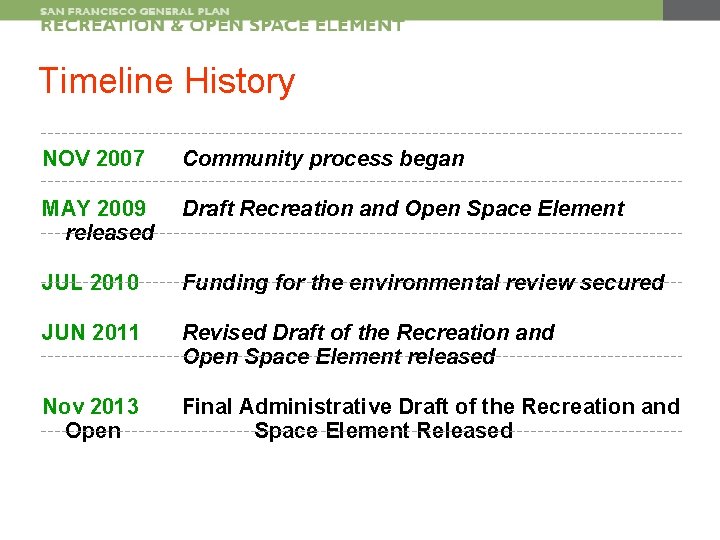 SAN FRANCISCO GENERAL PLAN
RECREATION & OPEN SPACE ELEMENT

Timeline History

NOV 2007 Community process began

MAY 2009 Draft Recreation and Open Space Element released

JUL 2010 Funding for the environmental review secured

JUN 2011 Revised Draft of the Recreation and Open Space Element released

Nov 2013 Final Administrative Draft of the Recreation and Open Space Element Released